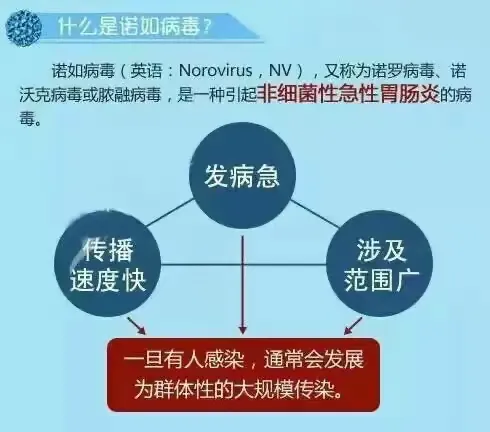 什么是诺如病毒？

诺如病毒（英语：Norovirus，NV），又称为诺罗病毒、诺沃克病毒或脓融病毒，是一种引起非细菌性急性胃肠炎的病毒。

发病急

传播速度快

涉及范围广

一旦有人感染，通常会发展为群体性的大规模传染。